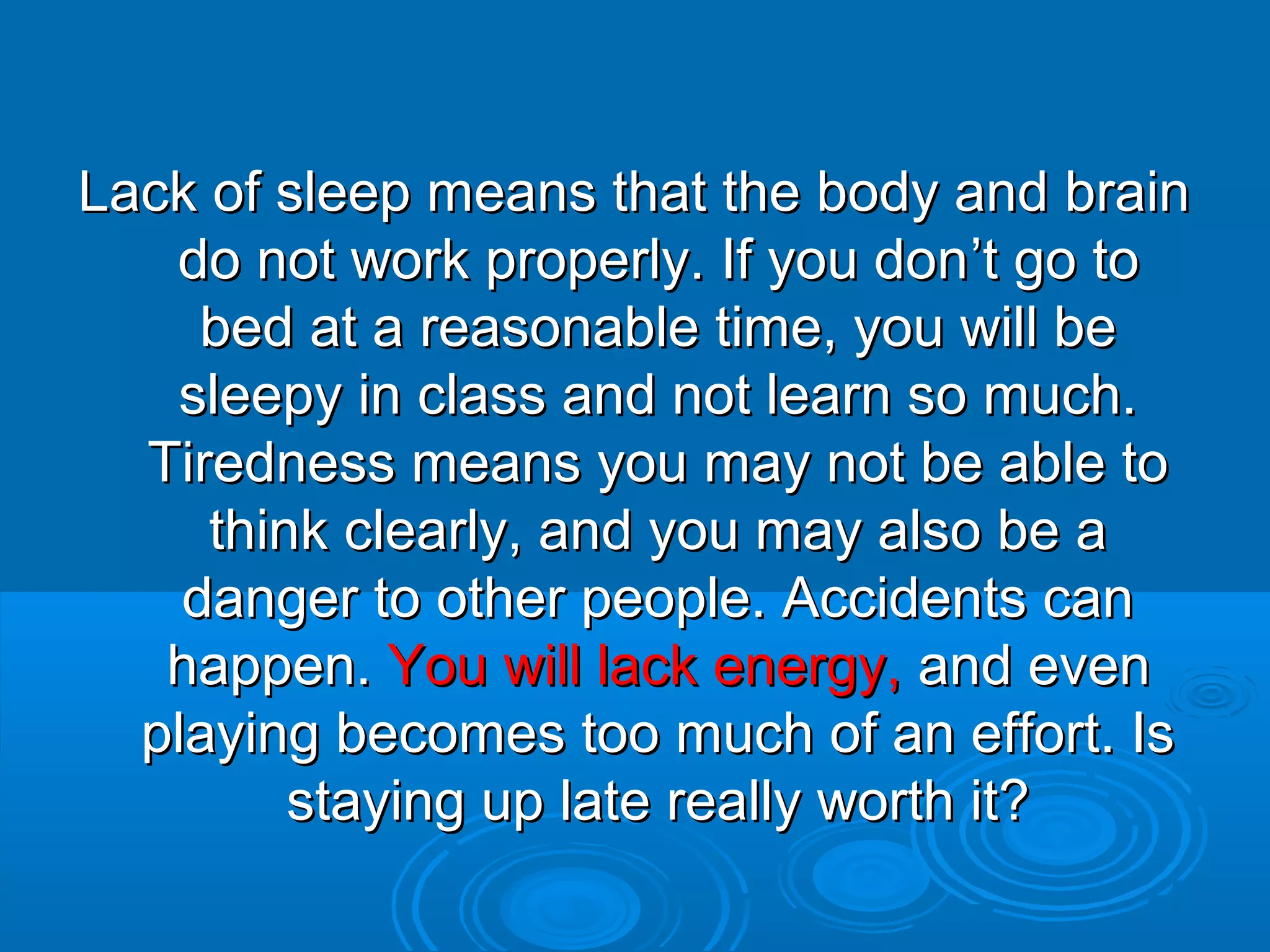 Lack of sleep means that the body and brain do not work properly. If you don’t go to bed at a reasonable time, you will be sleepy in class and not learn so much. Tiredness means you may not be able to think clearly, and you may also be a danger to other people. Accidents can happen. You will lack energy, and even playing becomes too much of an effort. Is staying up late really worth it?